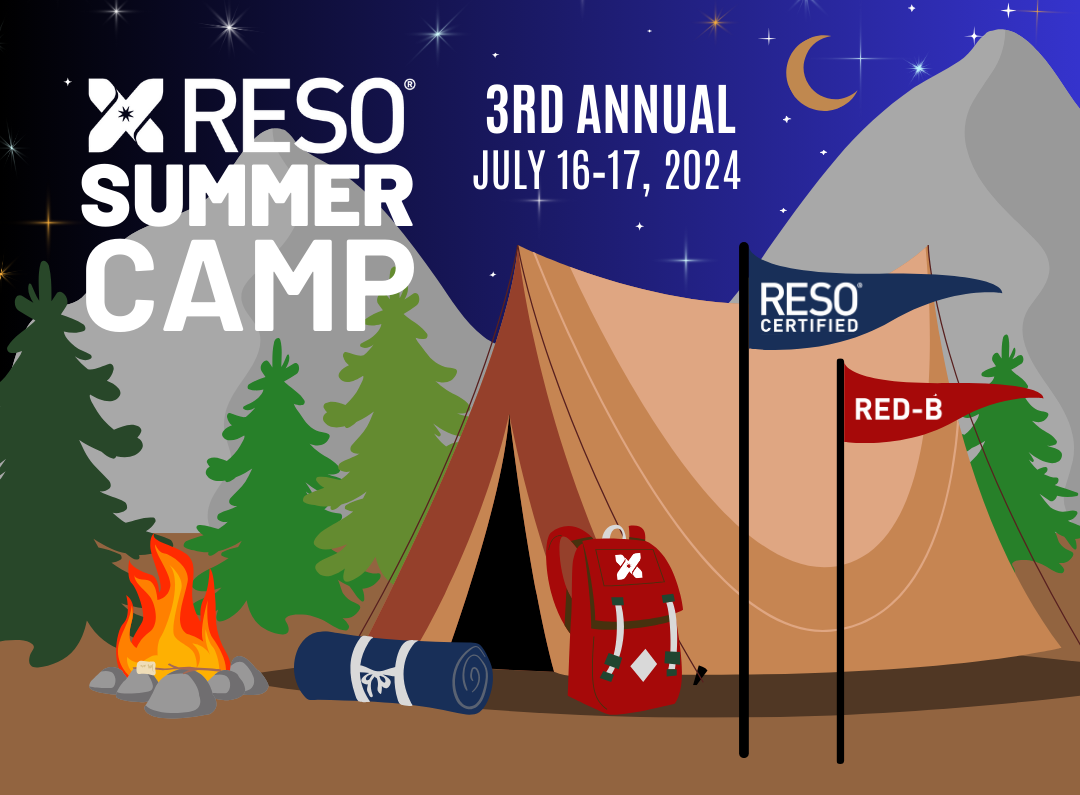 RESO®
SUMMER
CAMP

3RD ANNUAL
JULY 16-17, 2024

RESO®
CERTIFIED

RED-B